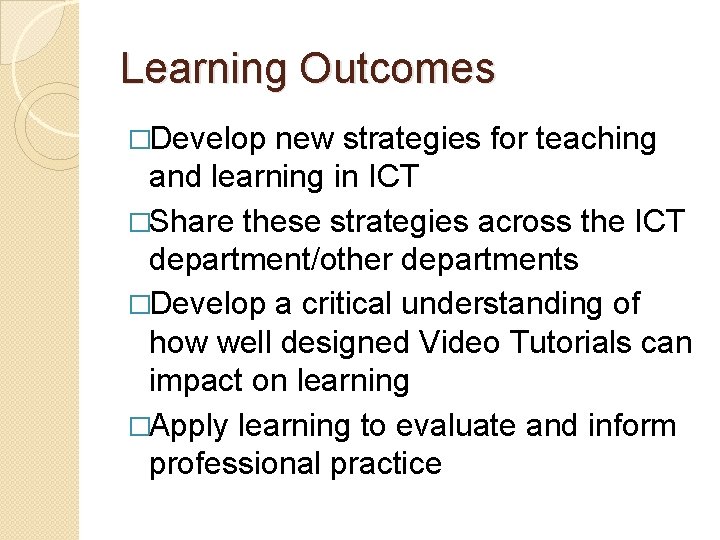 Learning Outcomes

□Develop new strategies for teaching and learning in ICT

□Share these strategies across the ICT department/other departments

□Develop a critical understanding of how well designed Video Tutorials can impact on learning

□Apply learning to evaluate and inform professional practice